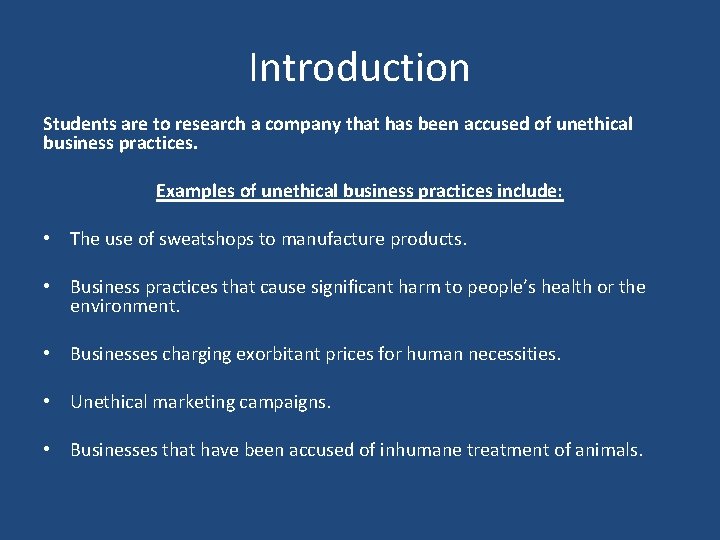 Introduction

Students are to research a company that has been accused of unethical business practices.

Examples of unethical business practices include:

• The use of sweatshops to manufacture products.

• Business practices that cause significant harm to people's health or the environment.

• Businesses charging exorbitant prices for human necessities.

• Unethical marketing campaigns.

• Businesses that have been accused of inhumane treatment of animals.